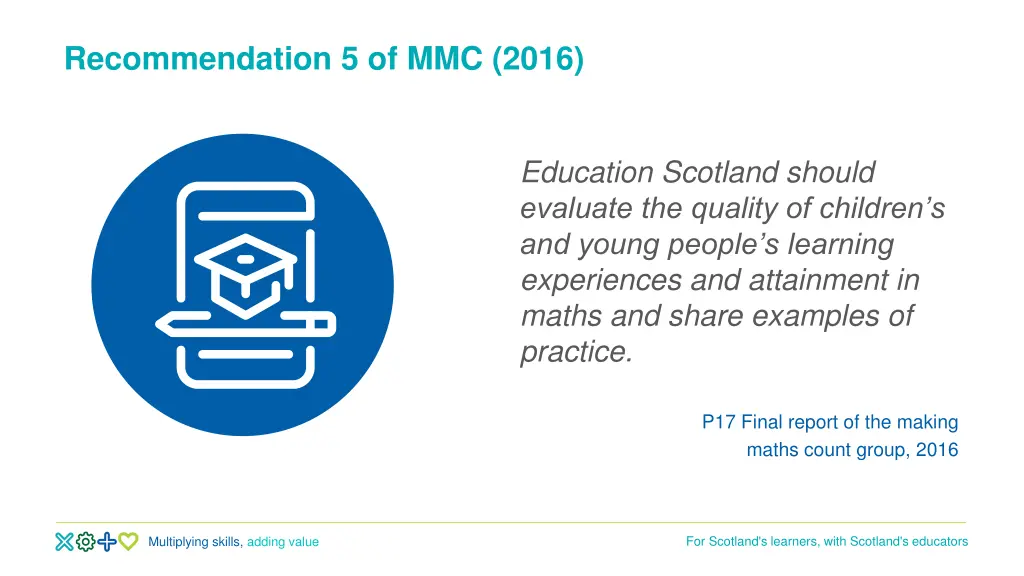 Recommendation 5 of MMC (2016)

Education Scotland should evaluate the quality of children’s and young people’s learning experiences and attainment in maths and share examples of practice.

P17 Final report of the making maths count group, 2016

Multiplying skills, adding value

For Scotland's learners, with Scotland's educators